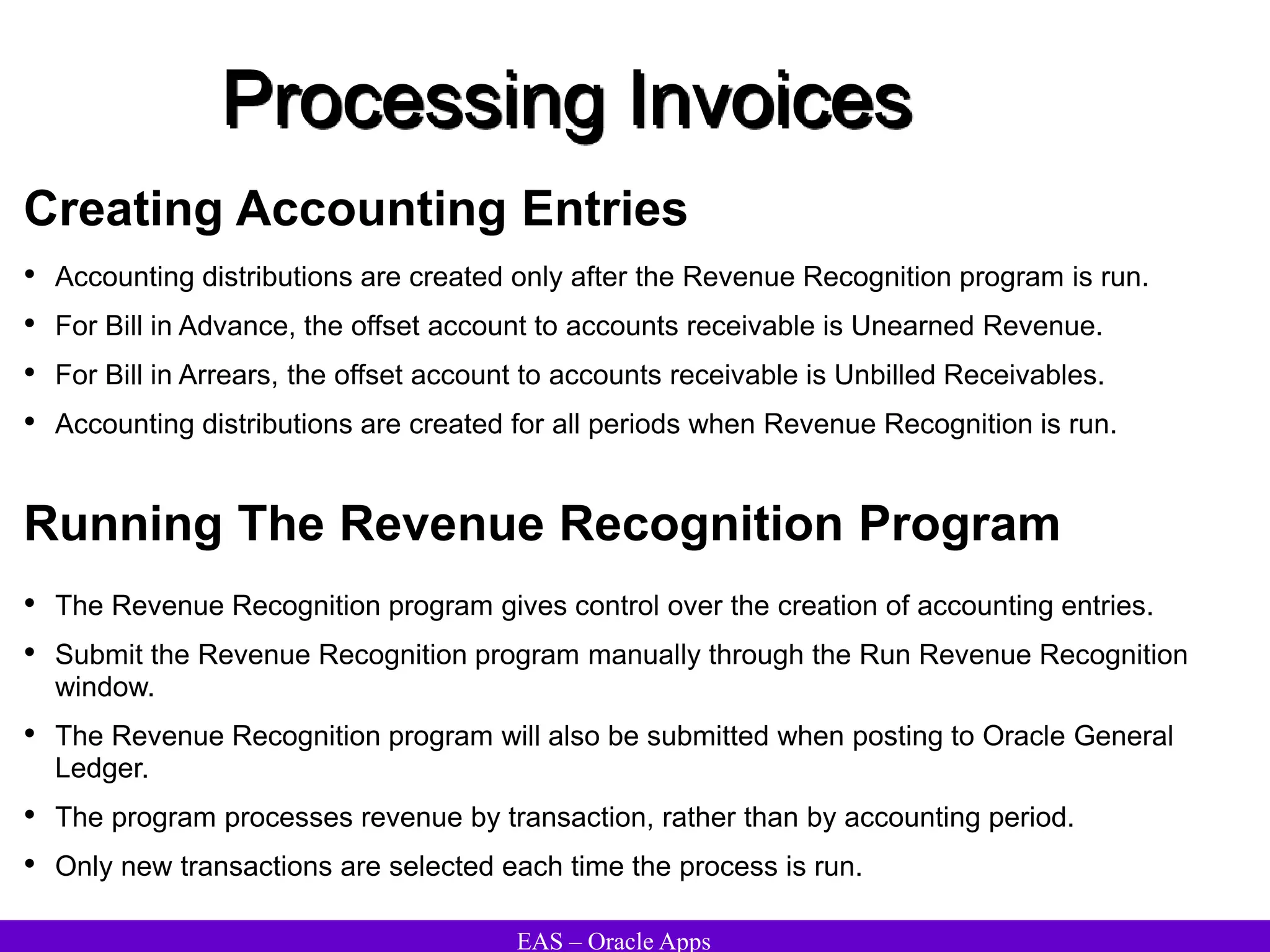 Processing Invoices

Creating Accounting Entries

• Accounting distributions are created only after the Revenue Recognition program is run.

• For Bill in Advance, the offset account to accounts receivable is Unearned Revenue.

• For Bill in Arrears, the offset account to accounts receivable is Unbilled Receivables.

• Accounting distributions are created for all periods when Revenue Recognition is run.

Running The Revenue Recognition Program

• The Revenue Recognition program gives control over the creation of accounting entries.

• Submit the Revenue Recognition program manually through the Run Revenue Recognition window.

• The Revenue Recognition program will also be submitted when posting to Oracle General Ledger.

• The program processes revenue by transaction, rather than by accounting period.

• Only new transactions are selected each time the process is run.

EAS – Oracle Apps